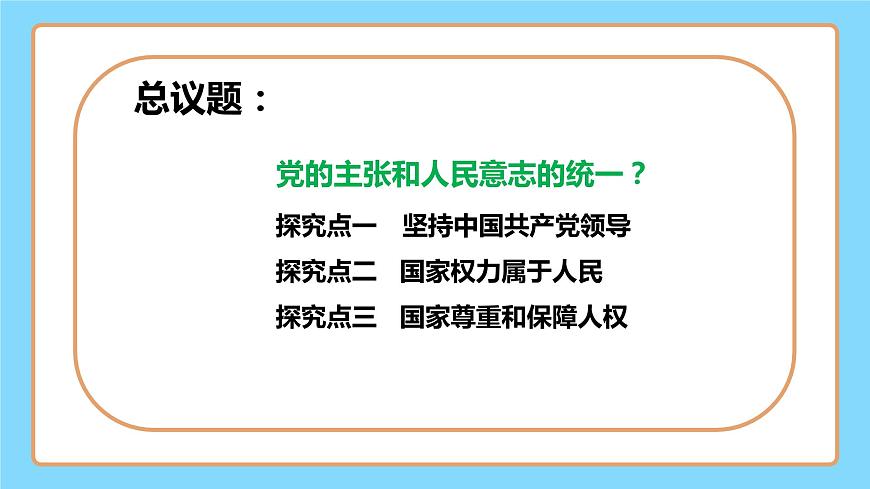 总议题：

党的主张和人民意志的统一？

探究点一　坚持中国共产党领导

探究点二　国家权力属于人民

探究点三　国家尊重和保障人权